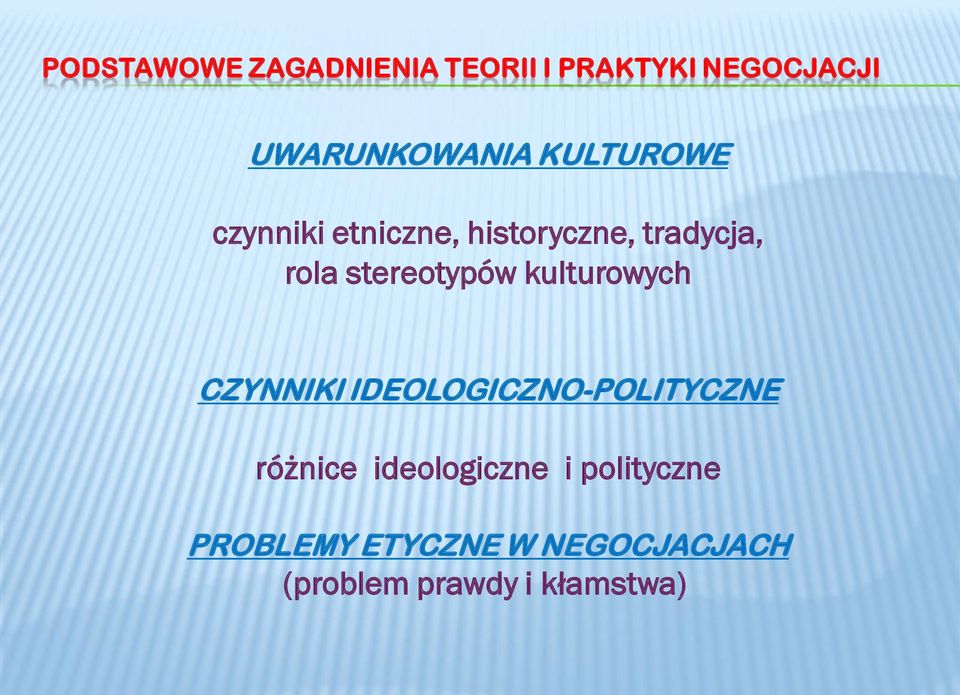 PODSTAWOWE ZAGADNIENIA TEORII I PRAKTYKI NEGOCJACJI

UWARUNKOWANIA KULTUROWE

czynniki etniczne, historyczne, tradycja, rola stereotypów kulturowych

CZYNNIKI IDEOLOGICZNO-POLITYCZNE

różnice ideologiczne i polityczne

PROBLEMY ETYCZNE W NEGOCJACJACH
(problem prawdy i kłamstwa)